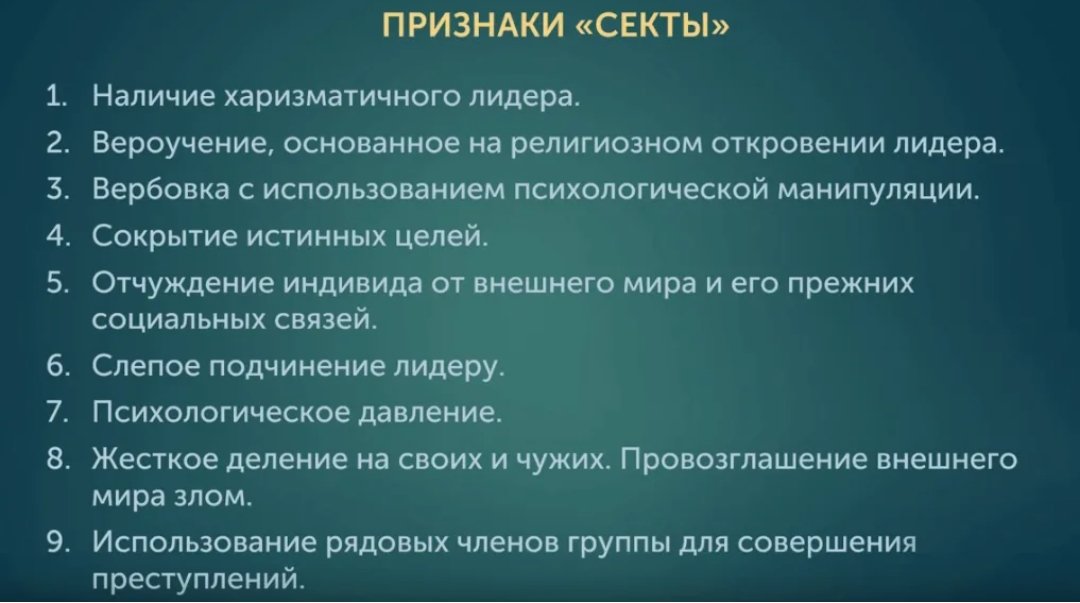 ПРИЗНАКИ «СЕКТЫ»

1. Наличие харизматичного лидера.
2. Вероучение, основанное на религиозном откровении лидера.
3. Вербовка с использованием психологической манипуляции.
4. Сокрытие истинных целей.
5. Отчуждение индивида от внешнего мира и его прежних социальных связей.
6. Слепое подчинение лидеру.
7. Психологическое давление.
8. Жесткое деление на своих и чужих. Провозглашение внешнего мира злом.
9. Использование рядовых членов группы для совершения преступлений.